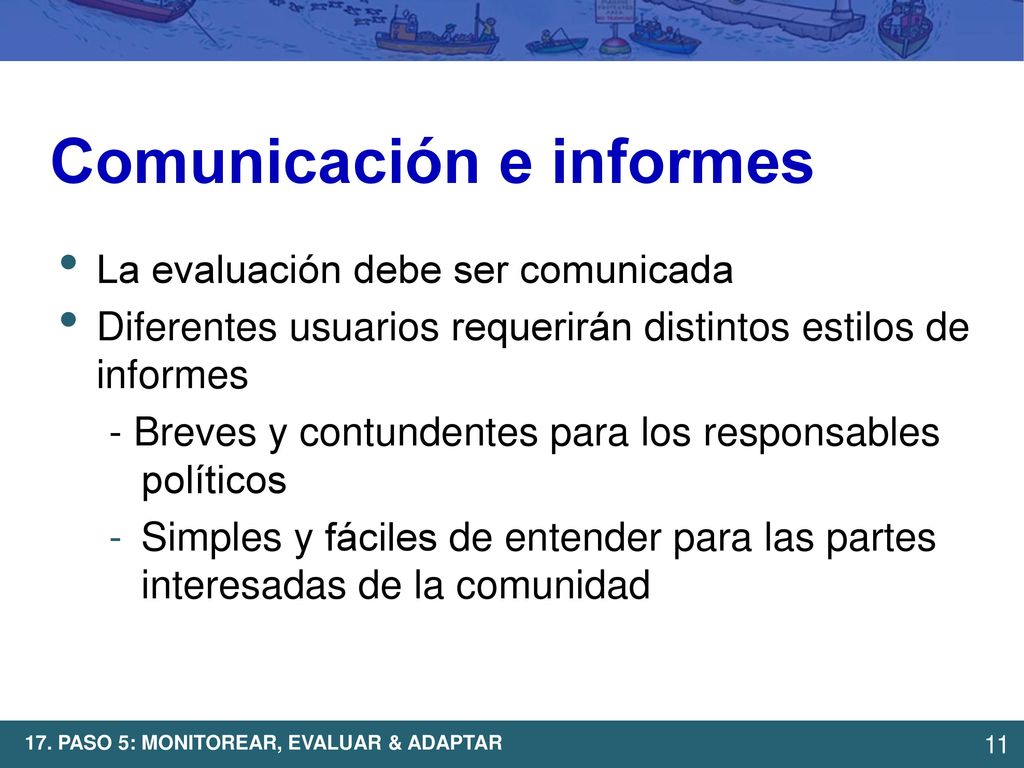 Comunicación e informes

• La evaluación debe ser comunicada
• Diferentes usuarios requerirán distintos estilos de informes

- Breves y contundentes para los responsables políticos
- Simples y fáciles de entender para las partes interesadas de la comunidad

17. PASO 5: MONITOREAR, EVALUAR & ADAPTAR

11